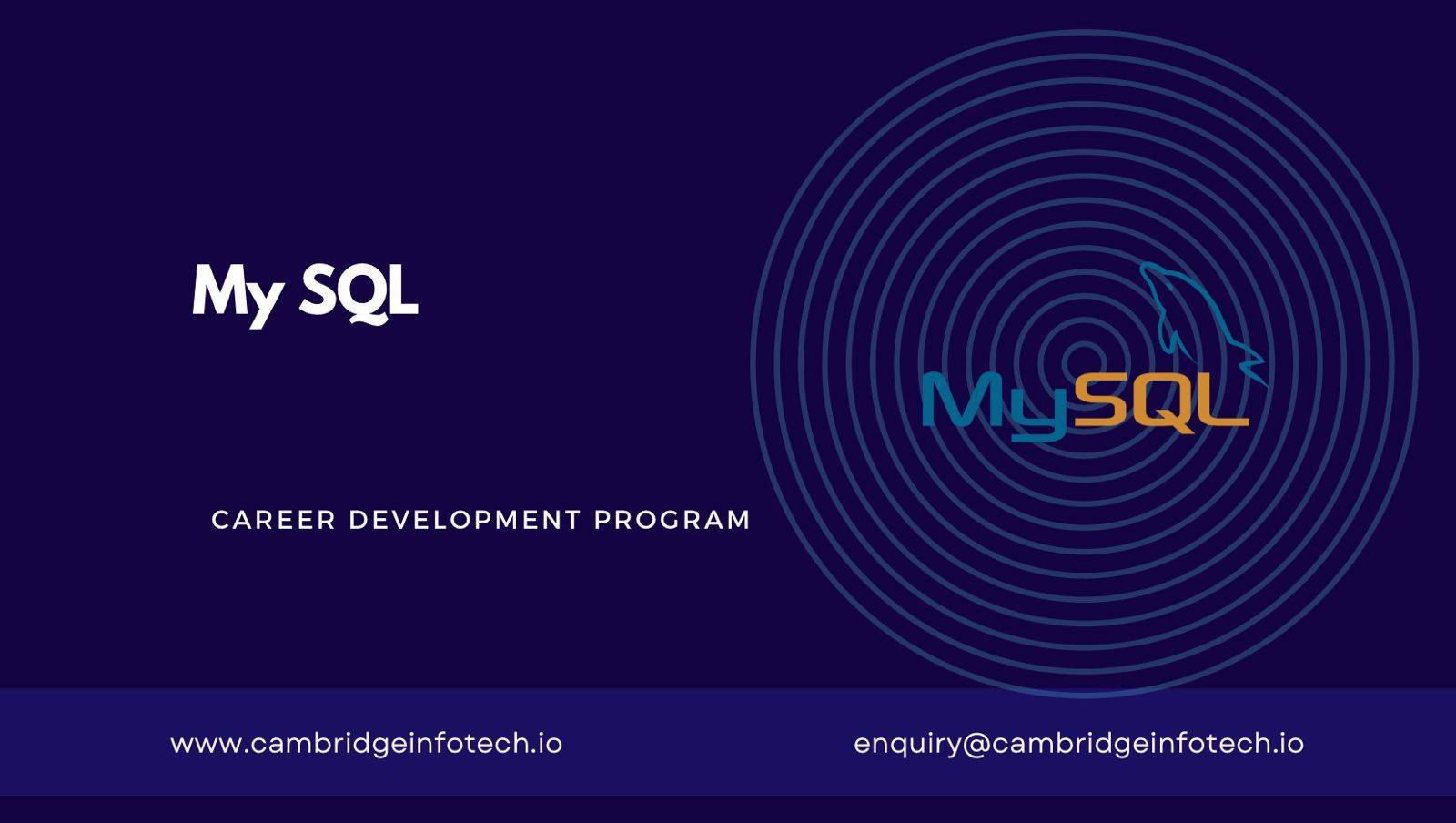 My SQL

MySQL

CAREER DEVELOPMENT PROGRAM

www.cambridgeinfotech.io

enquiry@cambridgeinfotech.io